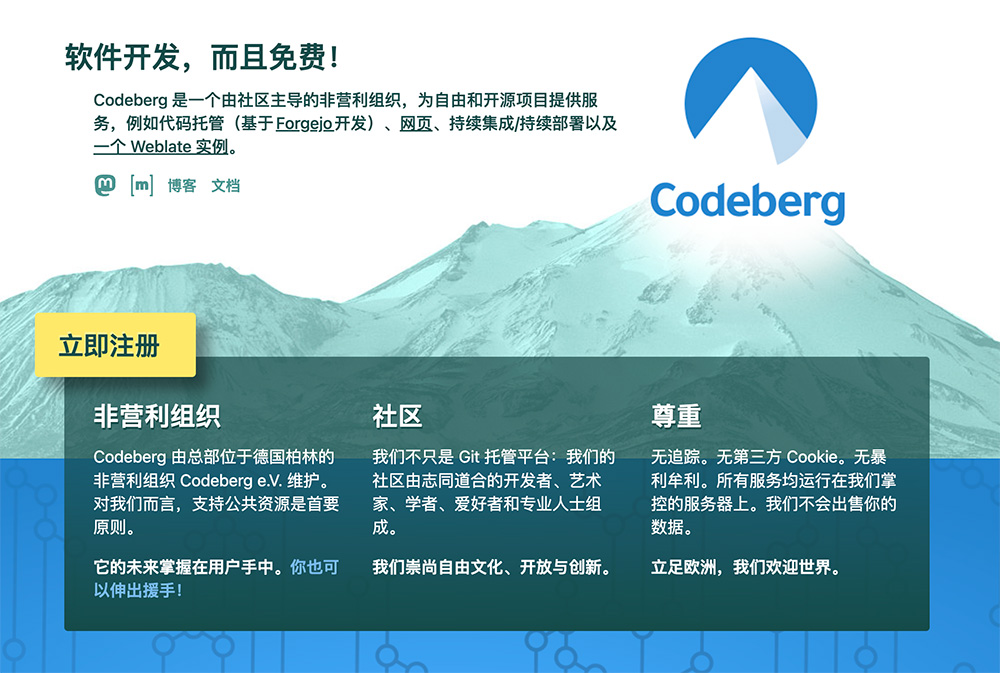 软件开发，而且免费！

Codeberg 是一个由社区主导的非营利组织，为自由和开源项目提供服务，例如代码托管（基于 Forgejo 开发）、网页、持续集成/持续部署以及一个 Weblate 实例。

[m] 博客 文档

Codeberg

立即注册

非营利组织

Codeberg 由总部位于德国柏林的非营利组织 Codeberg e.V. 维护。对我们而言，支持公共资源是首要原则。

它的未来掌握在用户手中。你也可以伸出援手！

社区

我们不只是 Git 托管平台：我们的社区由志同道合的开发者、艺术家、学者、爱好者和专业人士组成。

我们崇尚自由文化、开放与创新。

尊重

无追踪。无第三方 Cookie。无暴利牟利。所有服务均运行在我们掌控的服务器上。我们不会出售你的数据。

立足欧洲，我们欢迎世界。